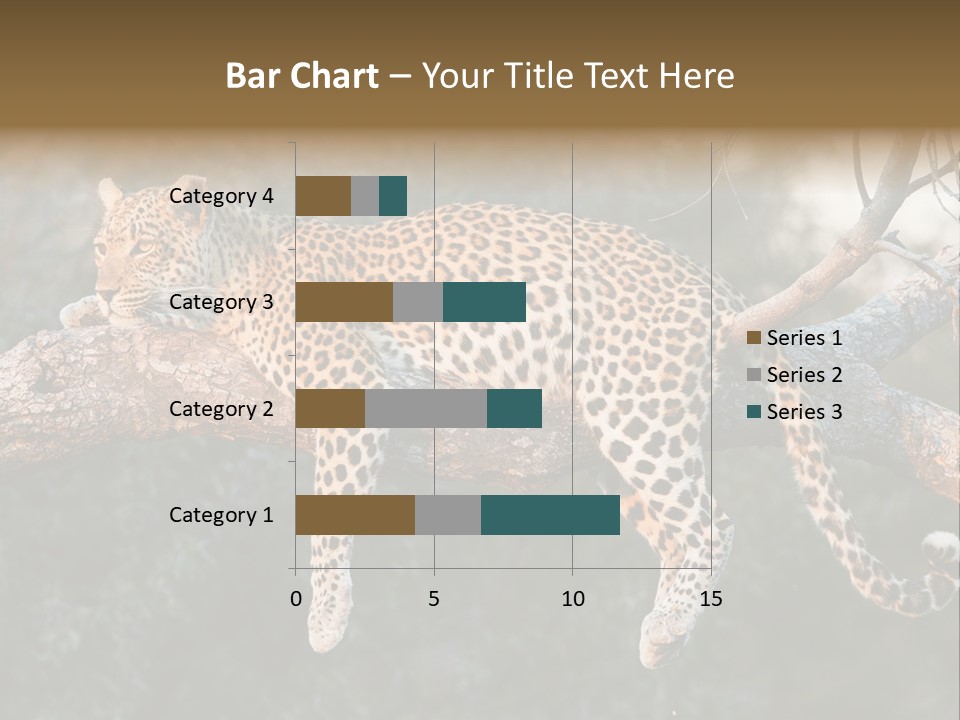 Bar Chart – Your Title Text Here

Category 4
Category 3
Category 2
Category 1

0 5 10 15

Series 1
Series 2
Series 3